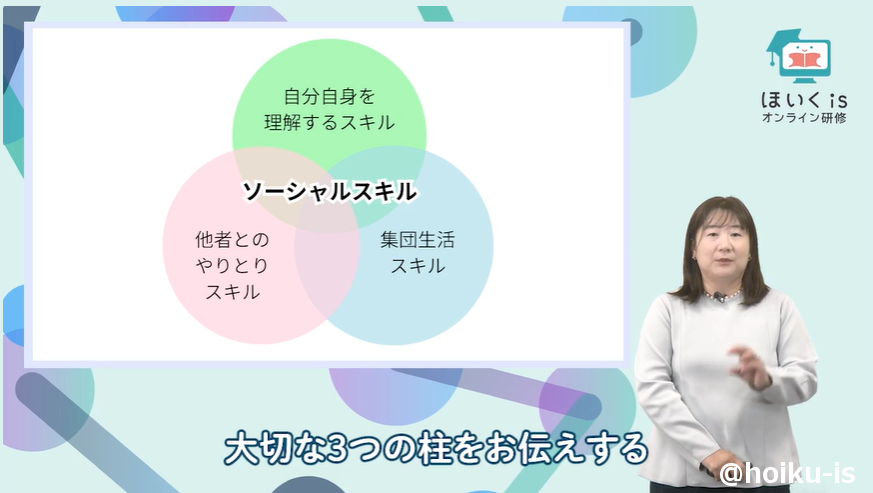 自分自身を
理解するスキル

ソーシャルスキル

他者との
やりとり
スキル

集団生活
スキル

ほいく is
オンライン研修

大切な3つの柱をお伝えする

@hoiku-is